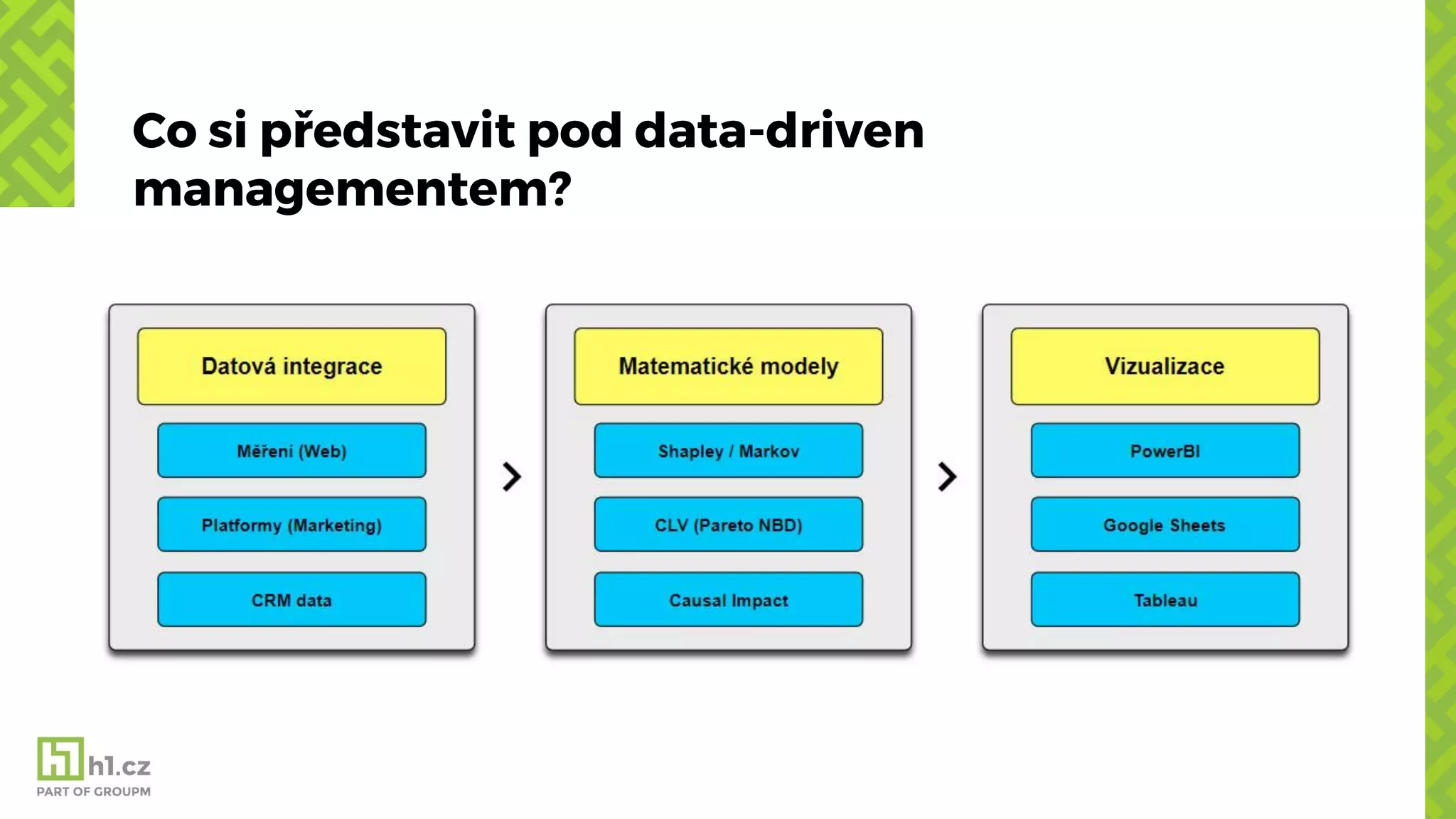 Co si představit pod data-driven managementem?

Datová integrace

Měření (Web)

Platformy (Marketing)

CRM data

Matematické modely

Shapley / Markov

CLV (Pareto NBD)

Causal Impact

Vizualizace

PowerBI

Google Sheets

Tableau

h1.cz
PART OF GROUPM